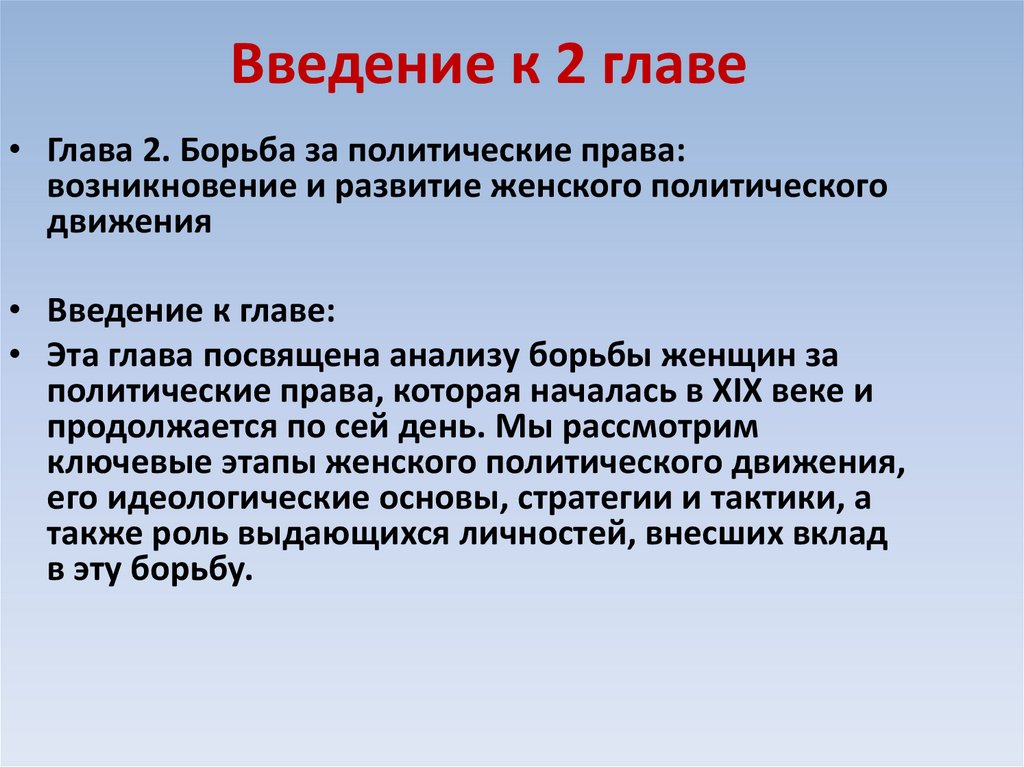 Введение к 2 главе

• Глава 2. Борьба за политические права: возникновение и развитие женского политического движения

• Введение к главе:
• Эта глава посвящена анализу борьбы женщин за политические права, которая началась в XIX веке и продолжается по сей день. Мы рассмотрим ключевые этапы женского политического движения, его идеологические основы, стратегии и тактики, а также роль выдающихся личностей, внесших вклад в эту борьбу.